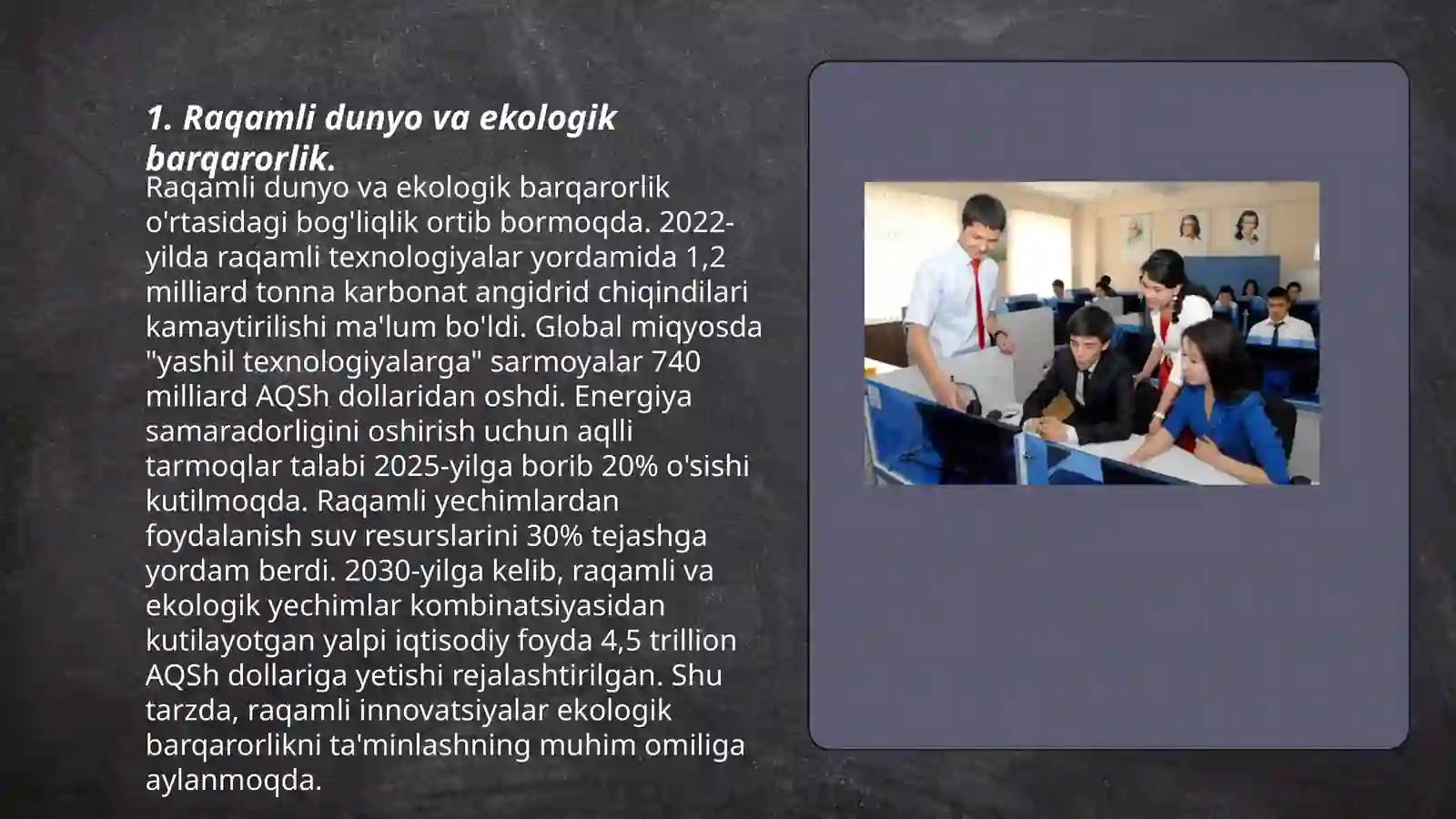 1. Raqamli dunyo va ekologik barqarorlik.

Raqamli dunyo va ekologik barqarorlik o'rtasidagi bog'liqlik ortib bormoqda. 2022-yilda raqamli texnologiyalar yordamida 1,2 milliard tonna karbonat angidrid chiqindilari kamaytirilishi ma'lum bo'ldi. Global miqyosda "yashil texnologiyalarga" sarmoyalar 740 milliard AQSh dollaridan oshdi. Energiya samaradorligini oshirish uchun aqlli tarmoqlar talabi 2025-yilga borib 20% o'sishi kutilmoqda. Raqamli yechimlardan foydalanish suv resurslarini 30% tejashga yordam berdi. 2030-yilga kelib, raqamli va ekologik yechimlar kombinatsiyasidan kutilayotgan yalpi iqtisodiy foyda 4,5 trillion AQSh dollariga yetishi rejalashtirilgan. Shu tarzda, raqamli innovatsiyalar ekologik barqarorlikni ta'minlashning muhim omiliga aylanmoqda.